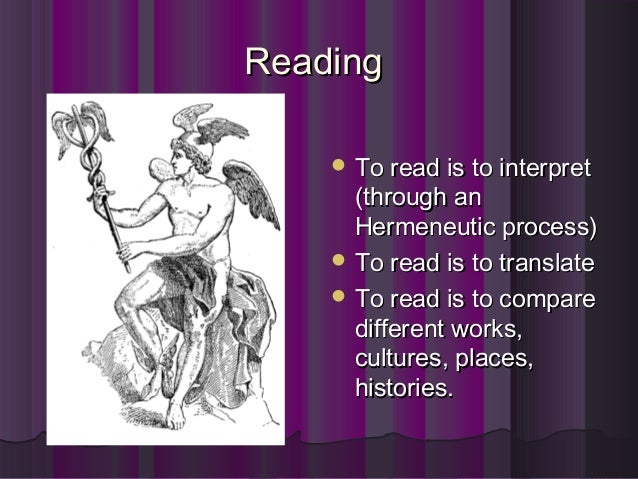 Reading

- To read is to interpret (through an Hermeneutic process)
- To read is to translate
- To read is to compare different works, cultures, places, histories.